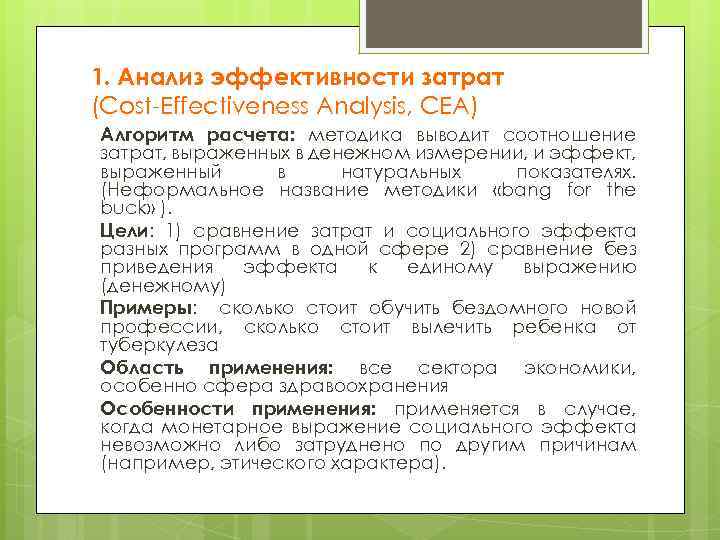 1. Анализ эффективности затрат
(Cost-Effectiveness Analysis, CEA)

Алгоритм расчета: методика выводит соотношение затрат, выраженных в денежном измерении, и эффект, выраженный в натуральных показателях. (Неформальное название методики «bang for the buck»).

Цели: 1) сравнение затрат и социального эффекта разных программ в одной сфере 2) сравнение без приведения эффекта к единому выражению (денежному)

Примеры: сколько стоит обучить бездомного новой профессии, сколько стоит вылечить ребенка от туберкулеза

Область применения: все сектора экономики, особенно сфера здравоохранения

Особенности применения: применяется в случае, когда монетарное выражение социального эффекта невозможно либо затруднено по другим причинам (например, этического характера).